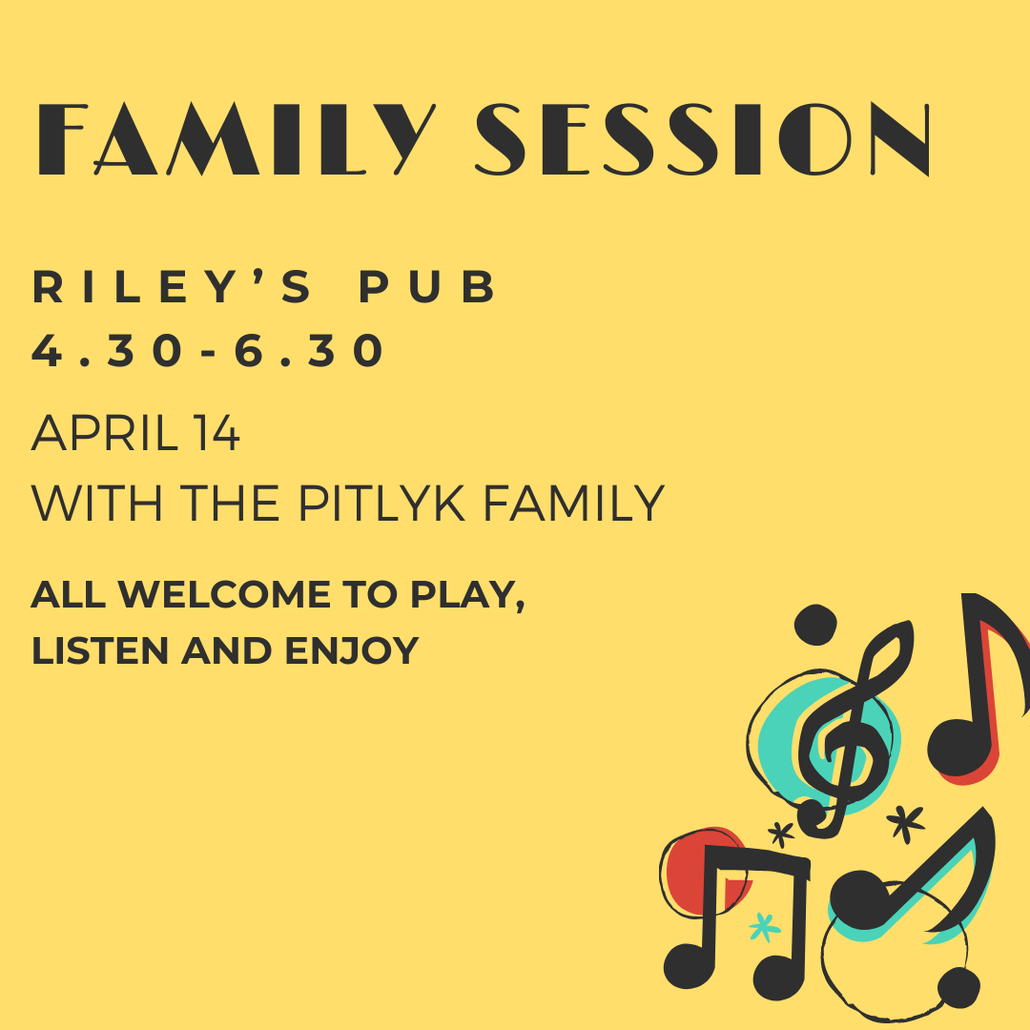 FAMILY SESSION

RILEY'S PUB
4.30-6.30

APRIL 14
WITH THE PITLYK FAMILY

ALL WELCOME TO PLAY, LISTEN AND ENJOY